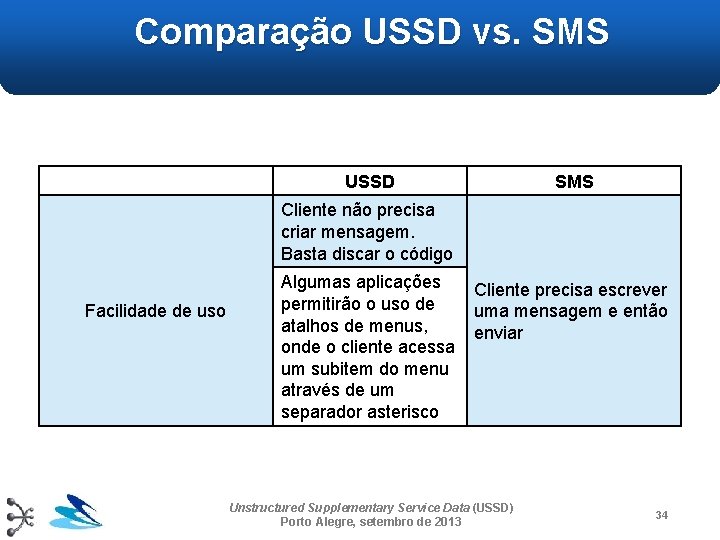 Comparação USSD vs. SMS

| | USSD | SMS |
|---|---|---|
| Facilidade de uso | Cliente não precisa criar mensagem. Basta discar o código | Cliente precisa escrever uma mensagem e então enviar |
| | Algumas aplicações permitirão o uso de atalhos de menus, onde o cliente acessa um subitem do menu através de um separador asterisco | |

Unstructured Supplementary Service Data (USSD)
Porto Alegre, setembro de 2013

34